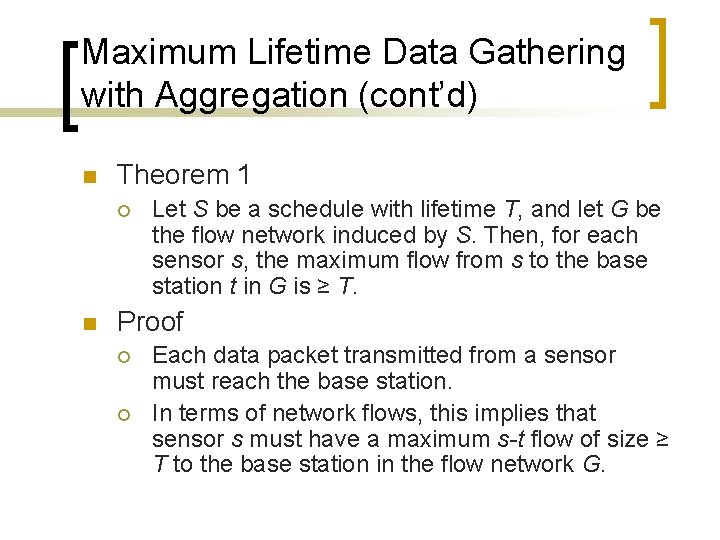 Maximum Lifetime Data Gathering with Aggregation (cont'd)

Theorem 1

Let $S$ be a schedule with lifetime $T$, and let $G$ be the flow network induced by $S$. Then, for each sensor $s$, the maximum flow from $s$ to the base station $t$ in $G$ is $\geq T$.

Proof

Each data packet transmitted from a sensor must reach the base station.

In terms of network flows, this implies that sensor $s$ must have a maximum $s$-$t$ flow of size $\geq T$ to the base station in the flow network $G$.